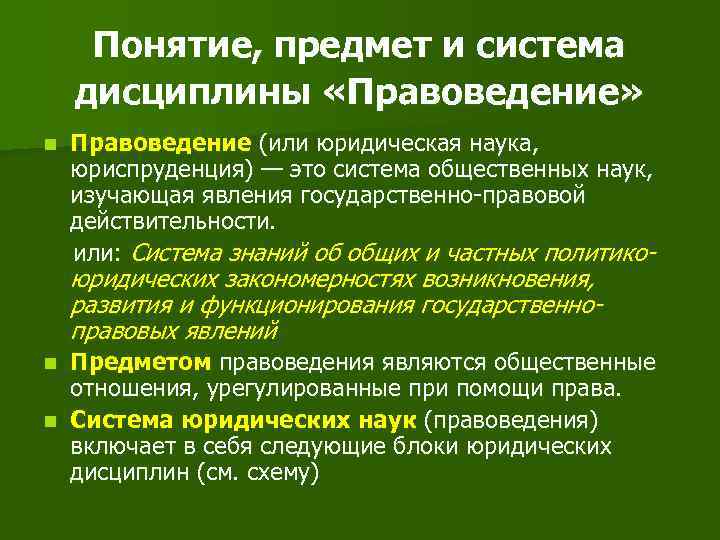 Понятие, предмет и система дисциплины «Правоведение»

Правоведение (или юридическая наука, юриспруденция) — это система общественных наук, изучающая явления государственно-правовой действительности.

или: Система знаний об общих и частных политико-юридических закономерностях возникновения, развития и функционирования государственно-правовых явлений

Предметом правоведения являются общественные отношения, урегулированные при помощи права.

Система юридических наук (правоведения) включает в себя следующие блоки юридических дисциплин (см. схему)